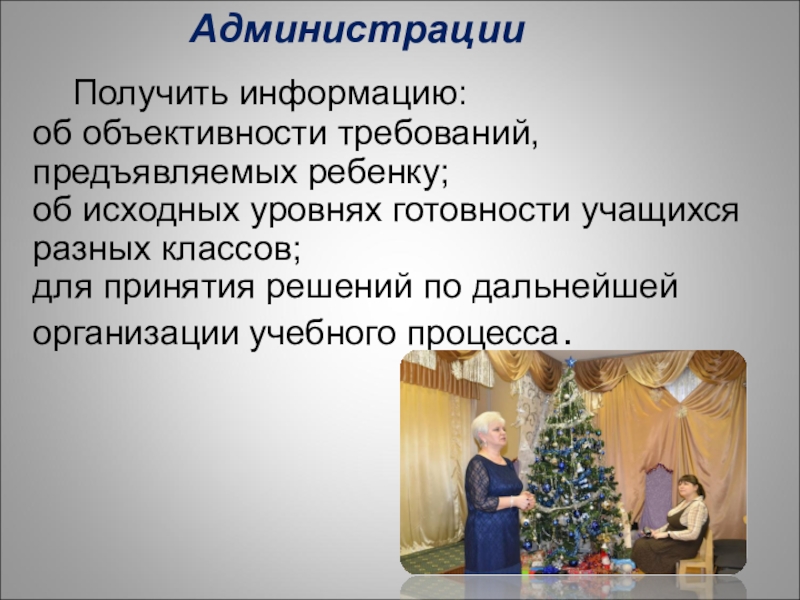 Администрации

Получить информацию:
об объективности требований, предъявляемых ребенку;
об исходных уровнях готовности учащихся разных классов;
для принятия решений по дальнейшей организации учебного процесса.